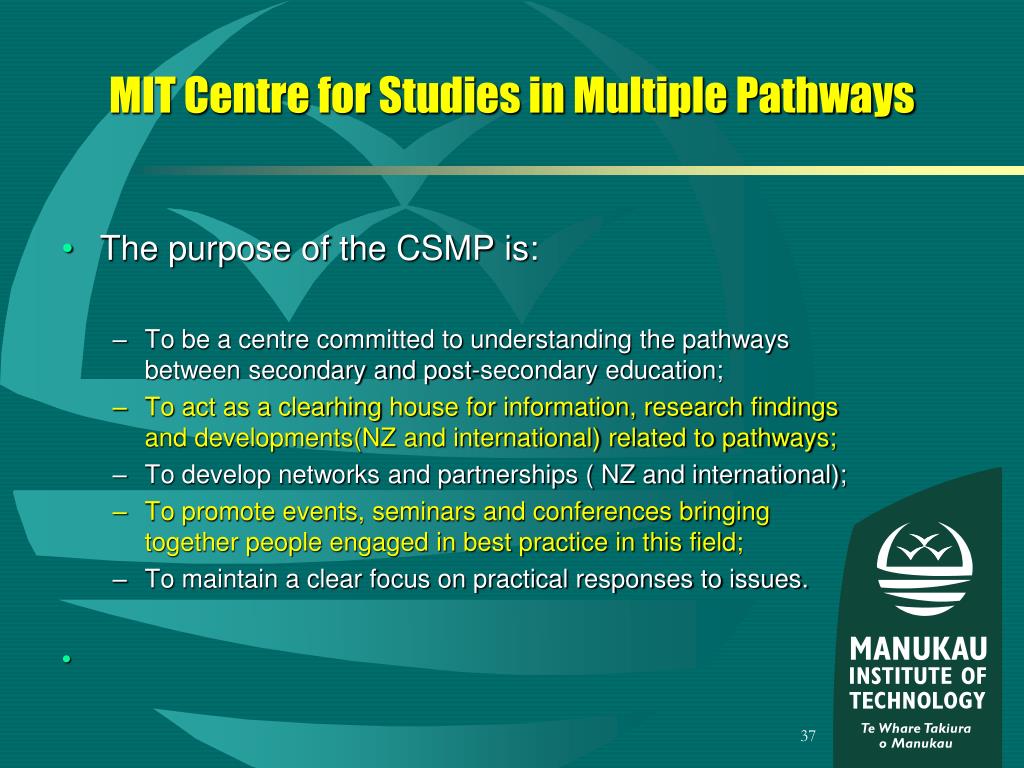 MIT Centre for Studies in Multiple Pathways

• The purpose of the CSMP is:

– To be a centre committed to understanding the pathways between secondary and post-secondary education;
– To act as a clearhing house for information, research findings and developments(NZ and international) related to pathways;
– To develop networks and partnerships ( NZ and international);
– To promote events, seminars and conferences bringing together people engaged in best practice in this field;
– To maintain a clear focus on practical responses to issues.

•

MANUKAU INSTITUTE OF TECHNOLOGY
Te Whare Takiura o Manukau

37